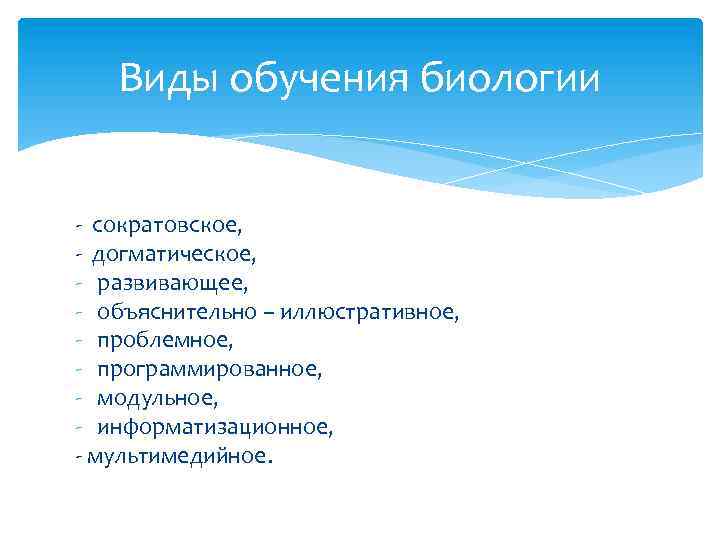 Виды обучения биологии

- сократовское,
- догматическое,
- развивающее,
- объяснительно – иллюстративное,
- проблемное,
- программированное,
- модульное,
- информатизационное,
- мультимедийное.